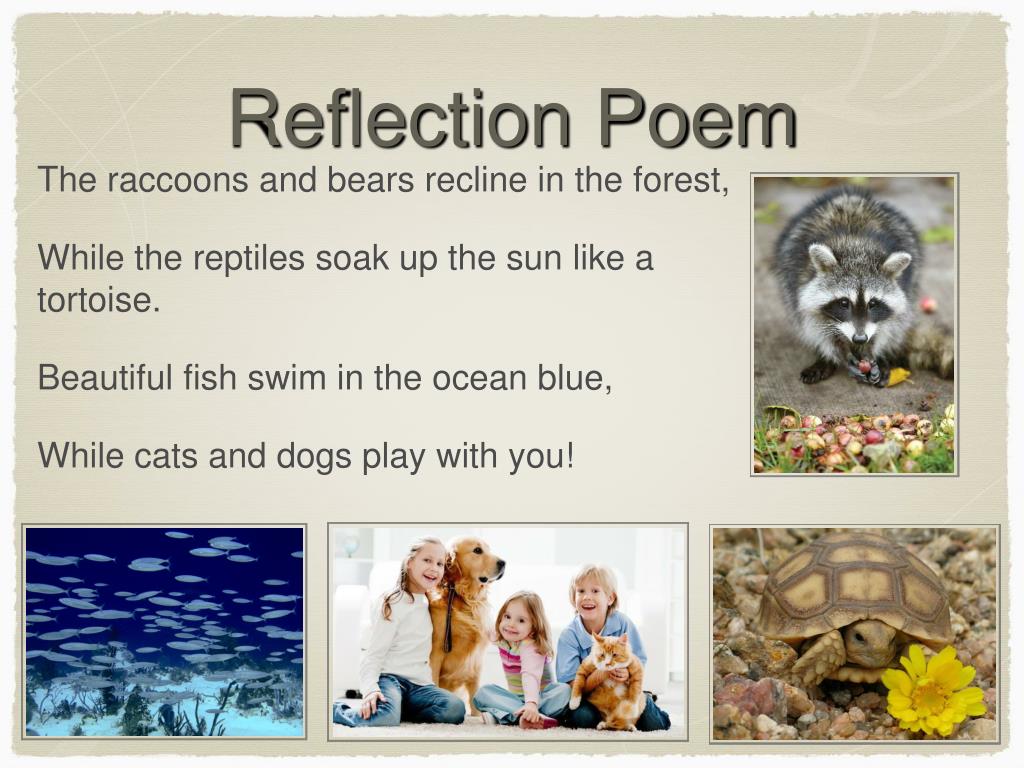 Reflection Poem

The raccoons and bears recline in the forest,

While the reptiles soak up the sun like a tortoise.

Beautiful fish swim in the ocean blue,

While cats and dogs play with you!